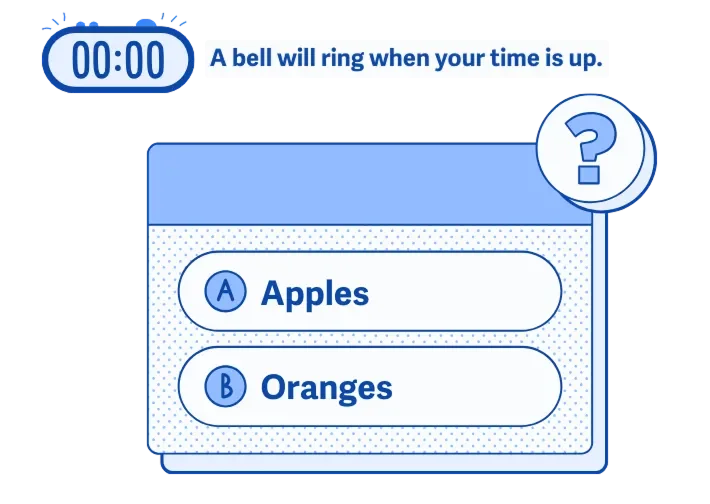 00:00

A bell will ring when your time is up.

?

A Apples

B Oranges